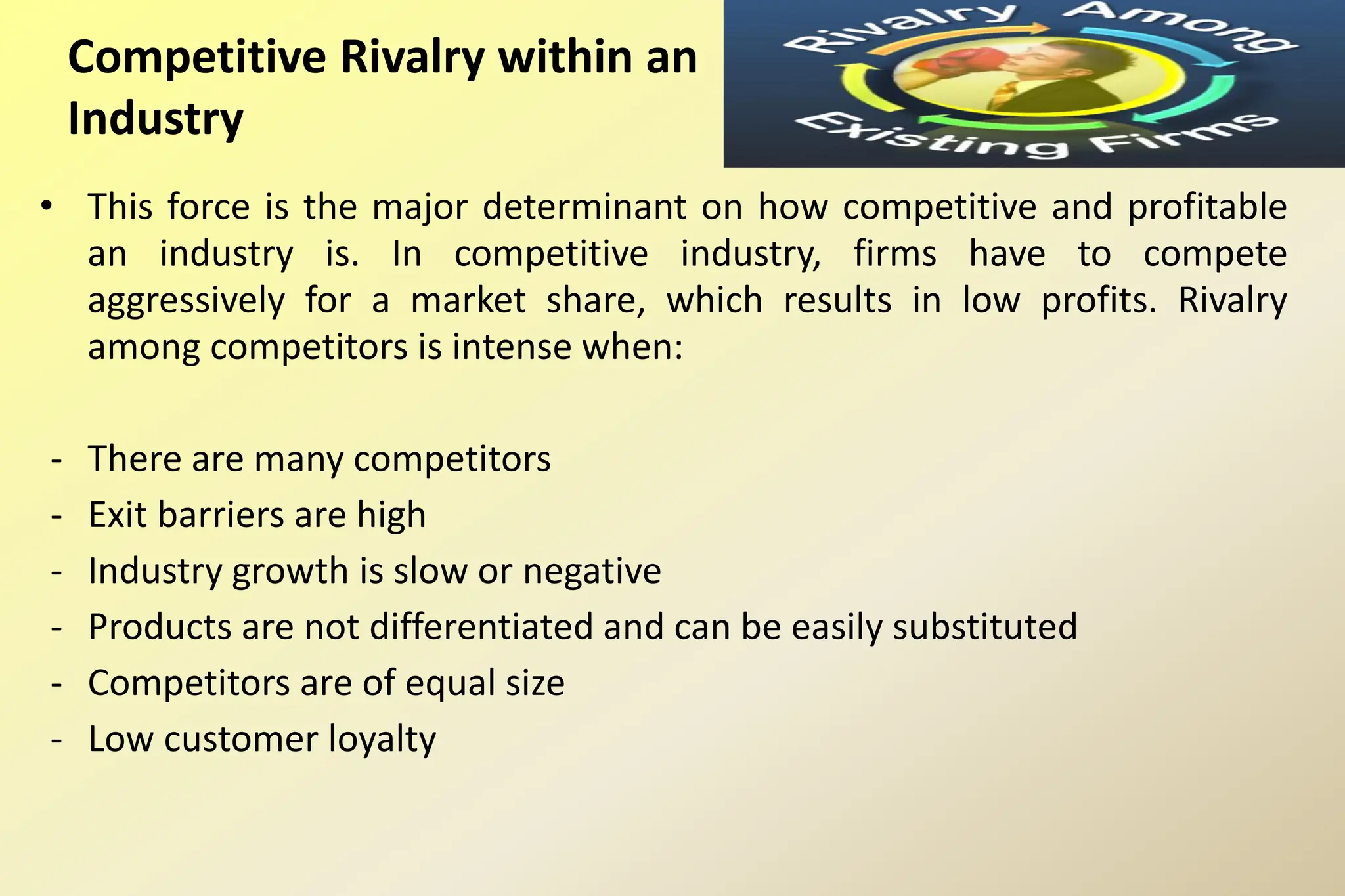 Competitive Rivalry within an Industry

Rivalry Among Existing Firms

• This force is the major determinant on how competitive and profitable an industry is. In competitive industry, firms have to compete aggressively for a market share, which results in low profits. Rivalry among competitors is intense when:

- There are many competitors
- Exit barriers are high
- Industry growth is slow or negative
- Products are not differentiated and can be easily substituted
- Competitors are of equal size
- Low customer loyalty